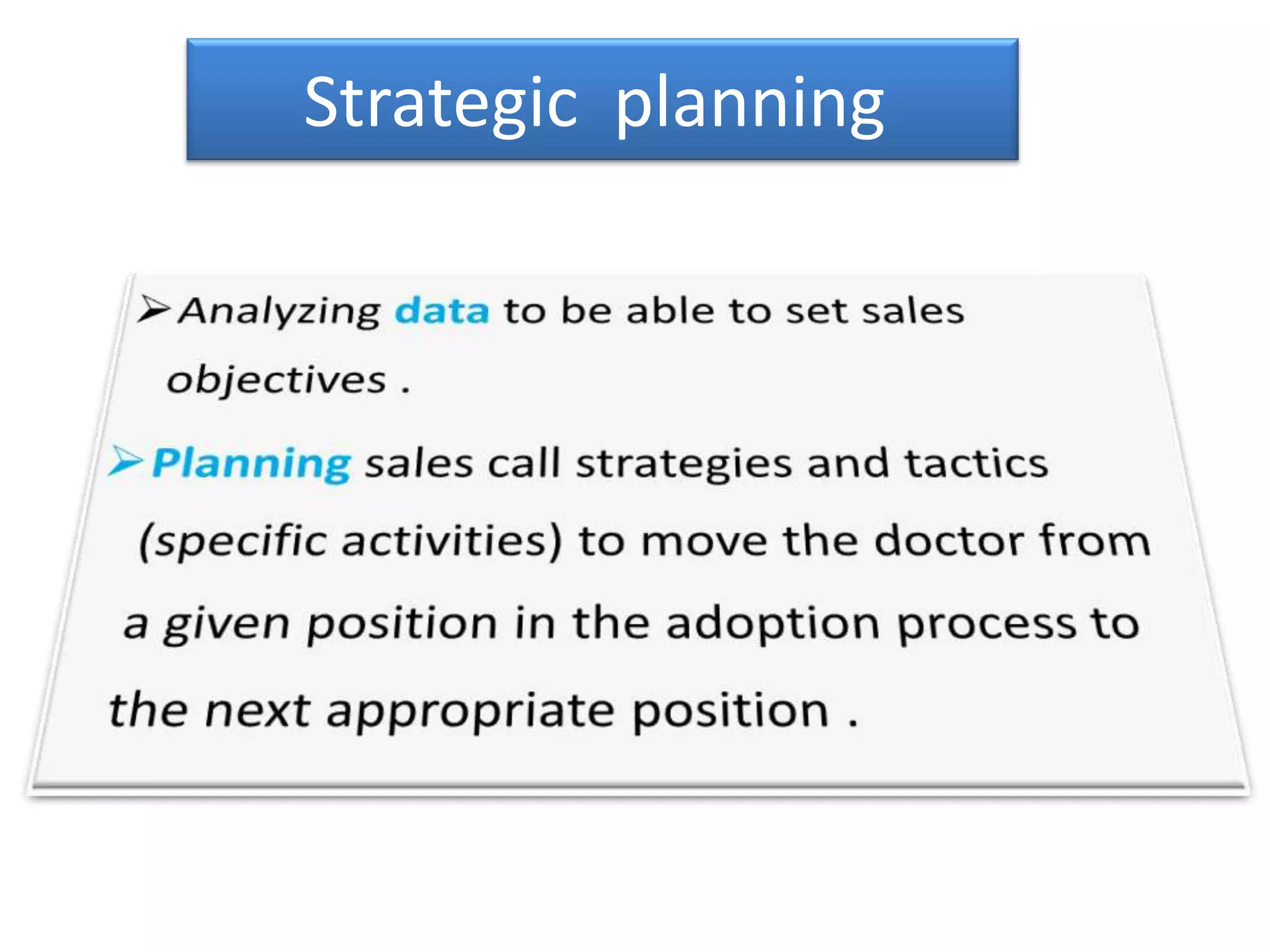 Strategic planning

➢ Analyzing data to be able to set sales objectives .

➢ Planning sales call strategies and tactics (specific activities) to move the doctor from a given position in the adoption process to the next appropriate position .